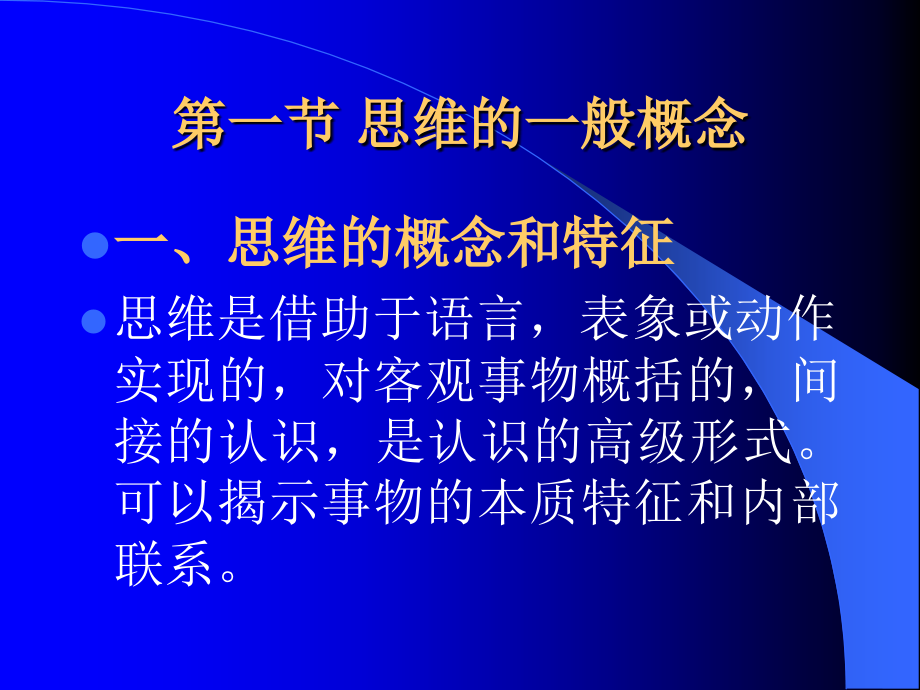 第一节 思维的一般概念

一、思维的概念和特征

思维是借助于语言，表象或动作实现的，对客观事物概括的，间接的认识，是认识的高级形式。可以揭示事物的本质特征和内部联系。